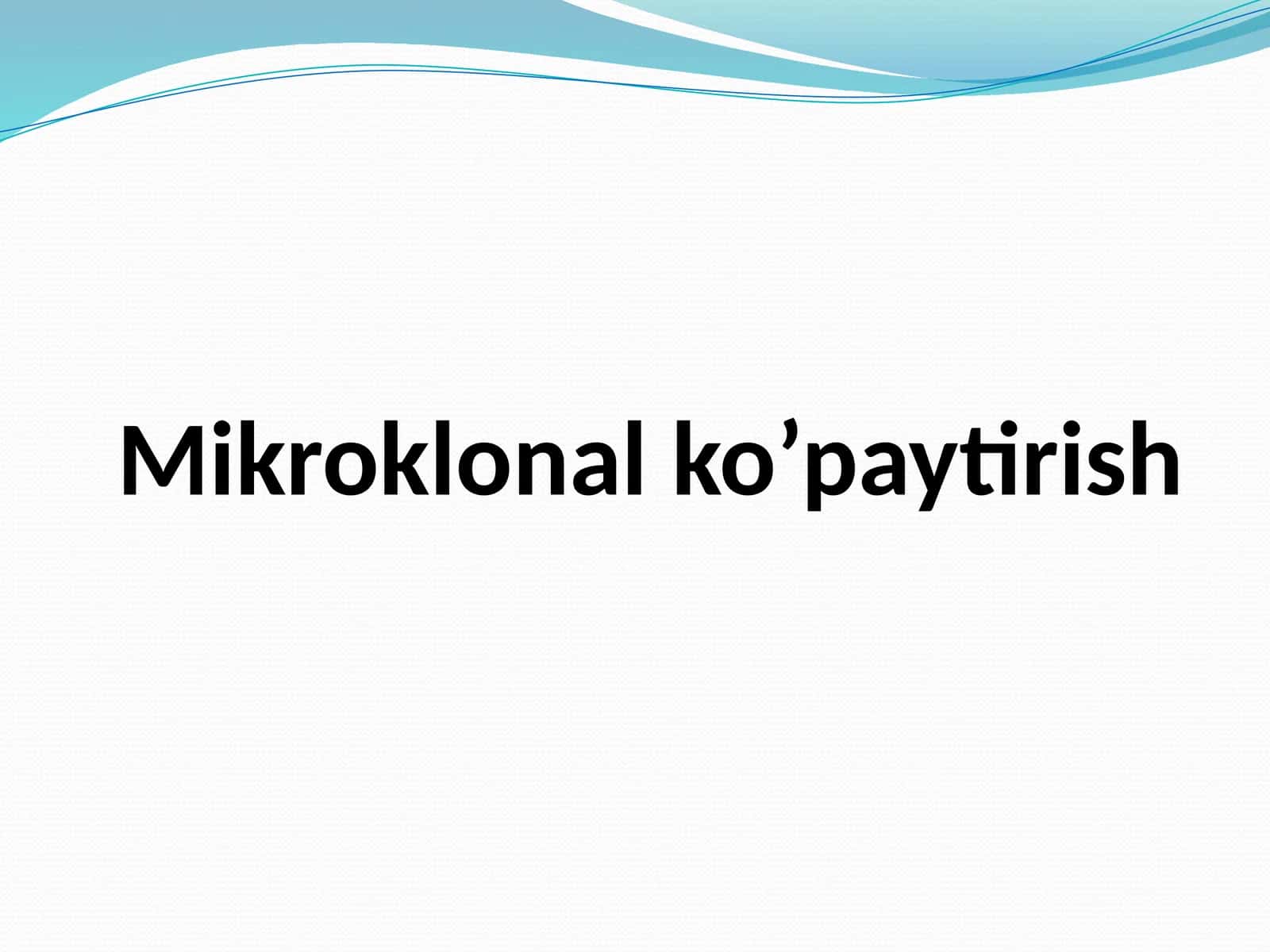 Mikroklonal ko’paytirish